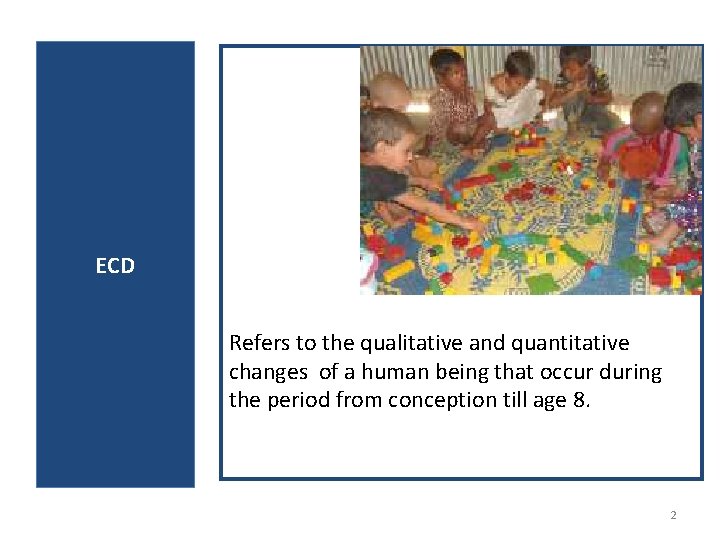 ECD

Refers to the qualitative and quantitative changes of a human being that occur during the period from conception till age 8.

2